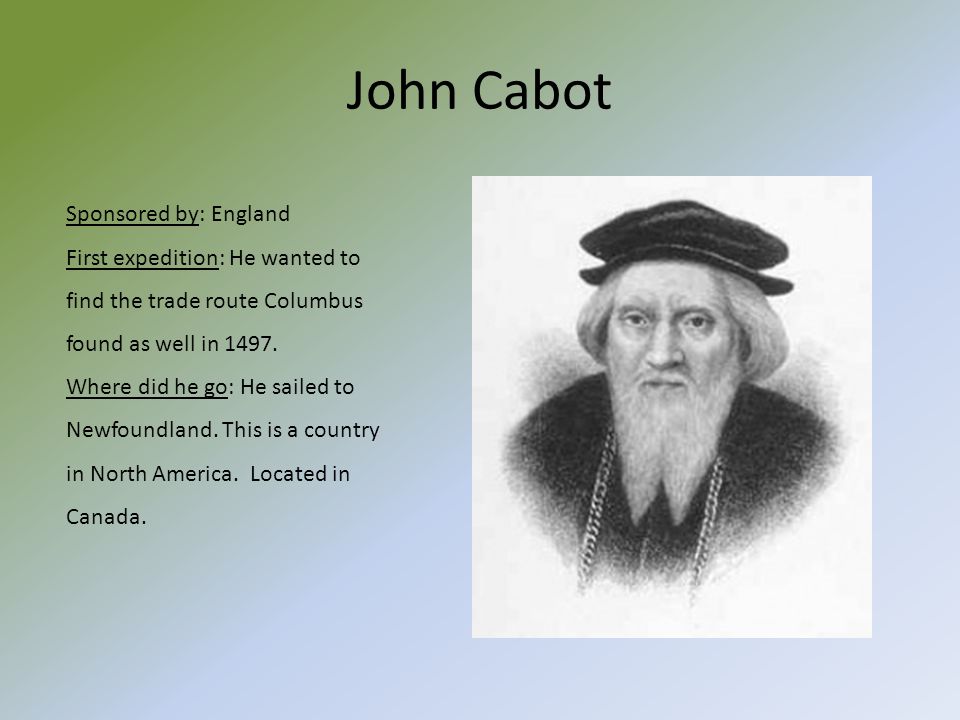 John Cabot

Sponsored by: England
First expedition: He wanted to find the trade route Columbus found as well in 1497.
Where did he go: He sailed to Newfoundland. This is a country in North America. Located in Canada.